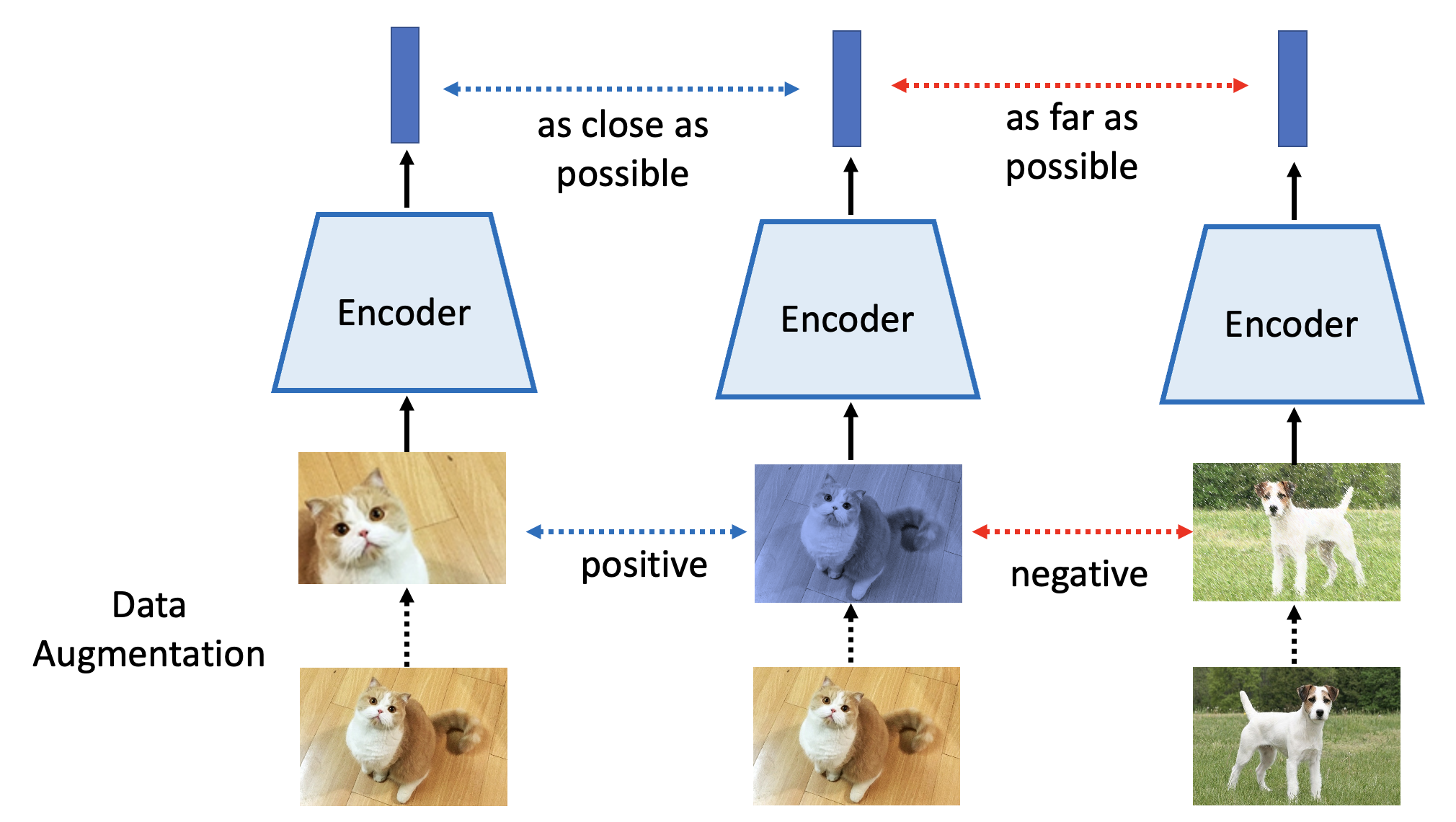 as close as possible

as far as possible

Encoder

Encoder

Encoder

positive

negative

Data Augmentation